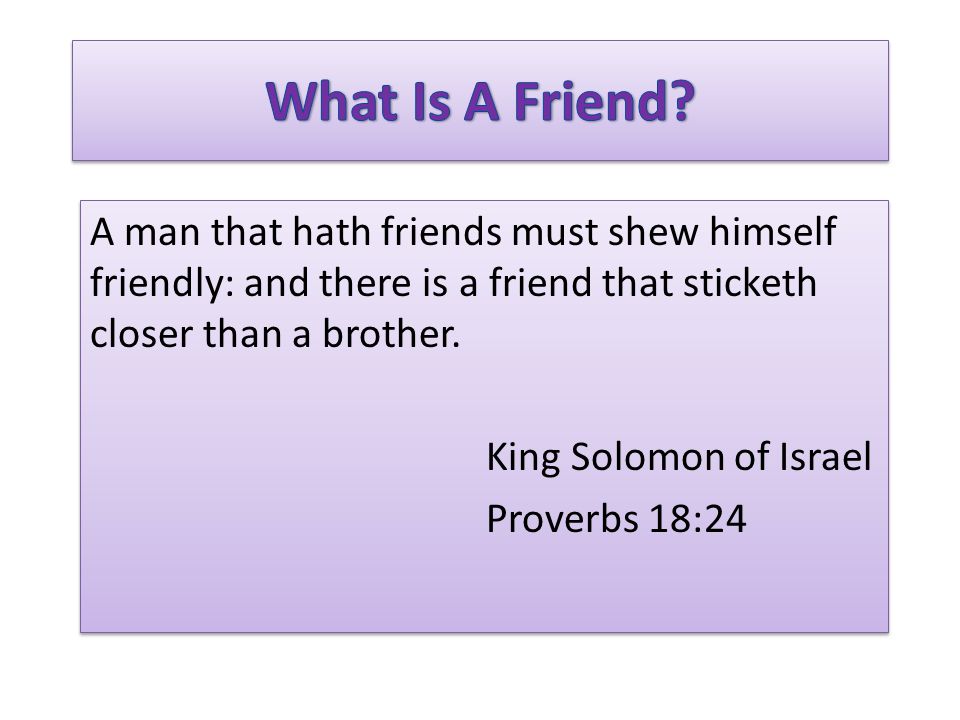 What Is A Friend?

A man that hath friends must shew himself friendly: and there is a friend that sticketh closer than a brother.

King Solomon of Israel

Proverbs 18:24